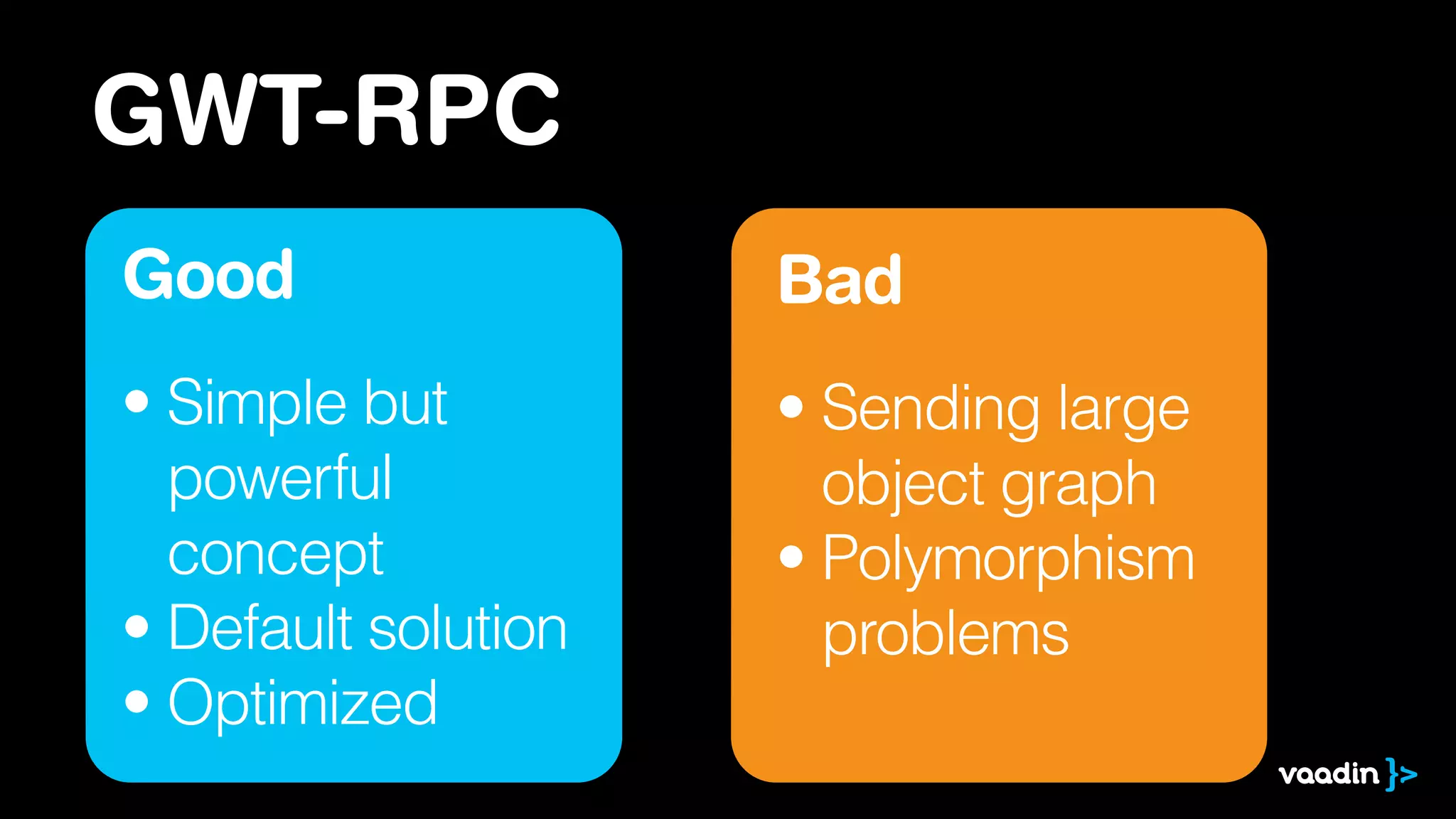 GWT-RPC

Good

• Simple but powerful concept
• Default solution
• Optimized

Bad

• Sending large object graph
• Polymorphism problems

vaadin }>